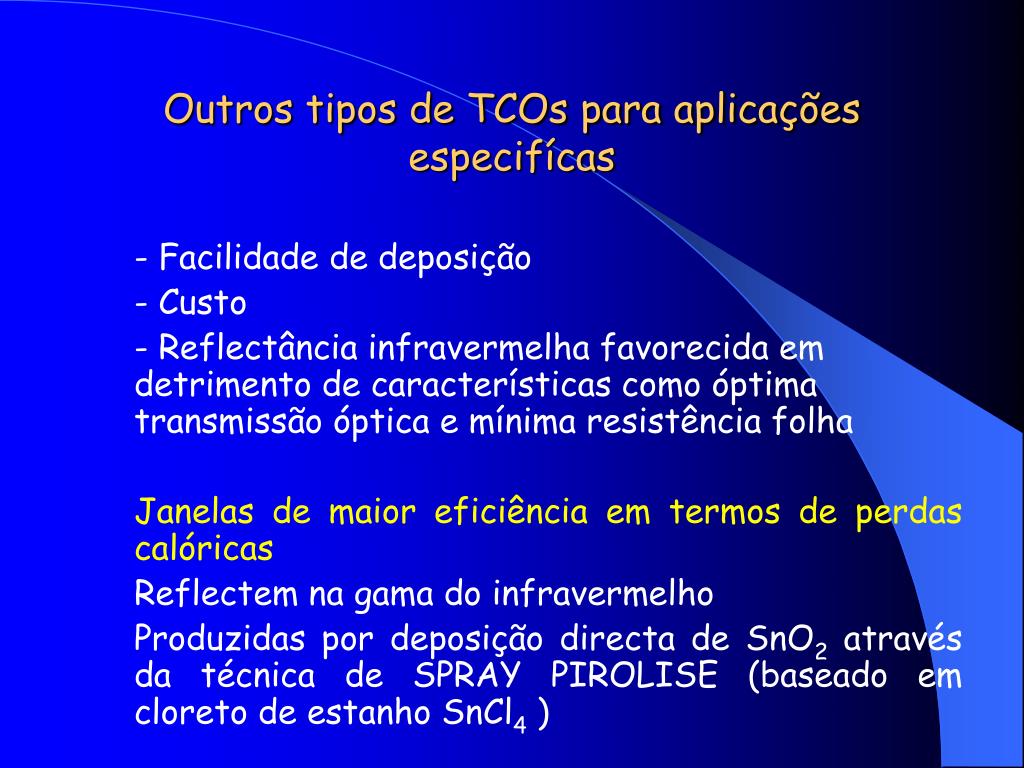 Outros tipos de TCOs para aplicações especifícas

- Facilidade de deposição

- Custo

- Reflectância infravermelha favorecida em detrimento de características como óptima transmissão óptica e mínima resistência folha

Janelas de maior eficiência em termos de perdas calóricas

Reflectem na gama do infravermelho

Produzidas por deposição directa de $SnO_2$ através da técnica de SPRAY PIROLISE (baseado em cloreto de estanho $SnCl_4$ )